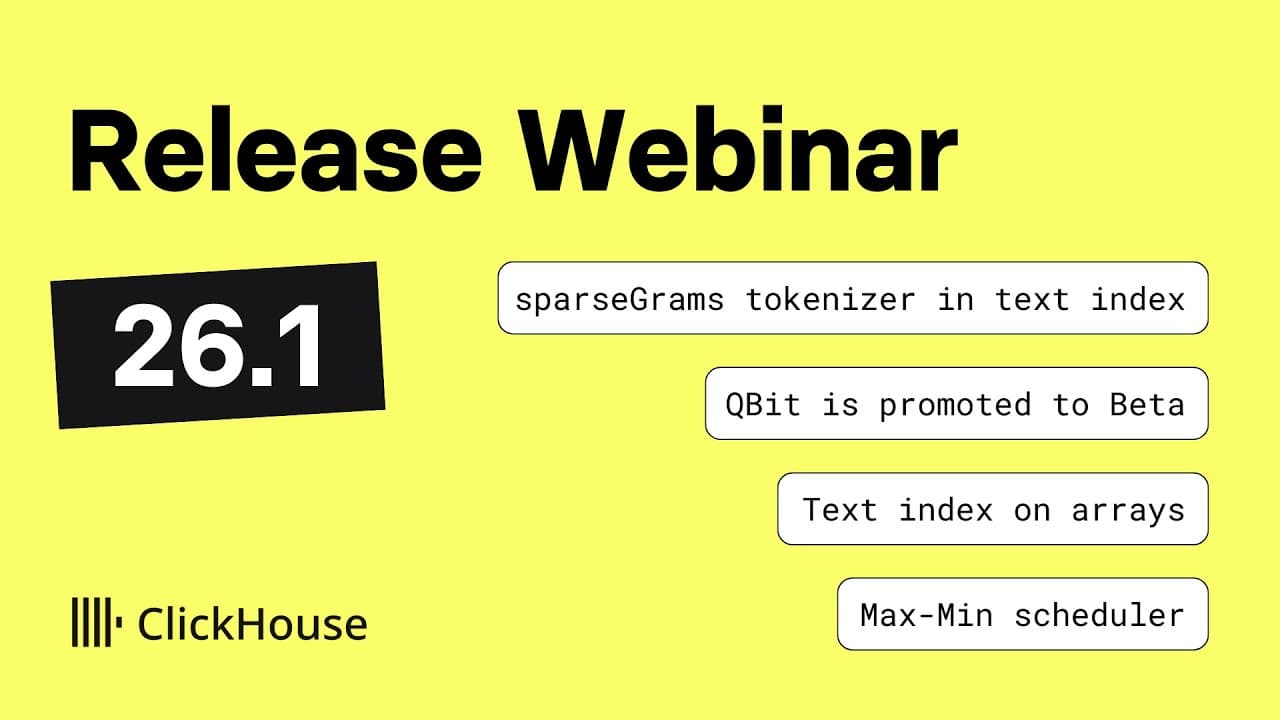 Release Webinar

26.1

sparseGrams tokenizer in text index

QBit is promoted to Beta

Text index on arrays

Max-Min scheduler

ClickHouse